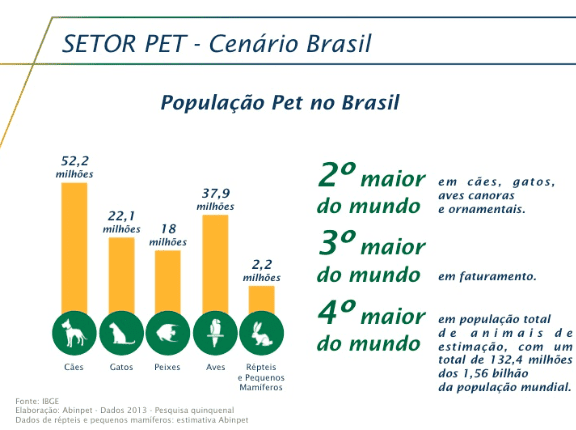 SETOR PET - Cenário Brasil

População Pet no Brasil

52,2 milhões

22,1 milhões

18 milhões

37,9 milhões

2,2 milhões

Cães

Gatos

Peixes

Aves

Répteis e Pequenos Mamíferos

2º maior do mundo em cães, gatos, aves canoras e ornamentais.

3º maior do mundo em faturamento.

4º maior do mundo em população total de animais de estimação, com um total de 132,4 milhões dos 1,56 bilhão da população mundial.

Fonte: IBGE
Elaboração: Abinpet - Dados 2013 - Pesquisa quinquenal
Dados de répteis e pequenos mamíferos: estimativa Abinpet